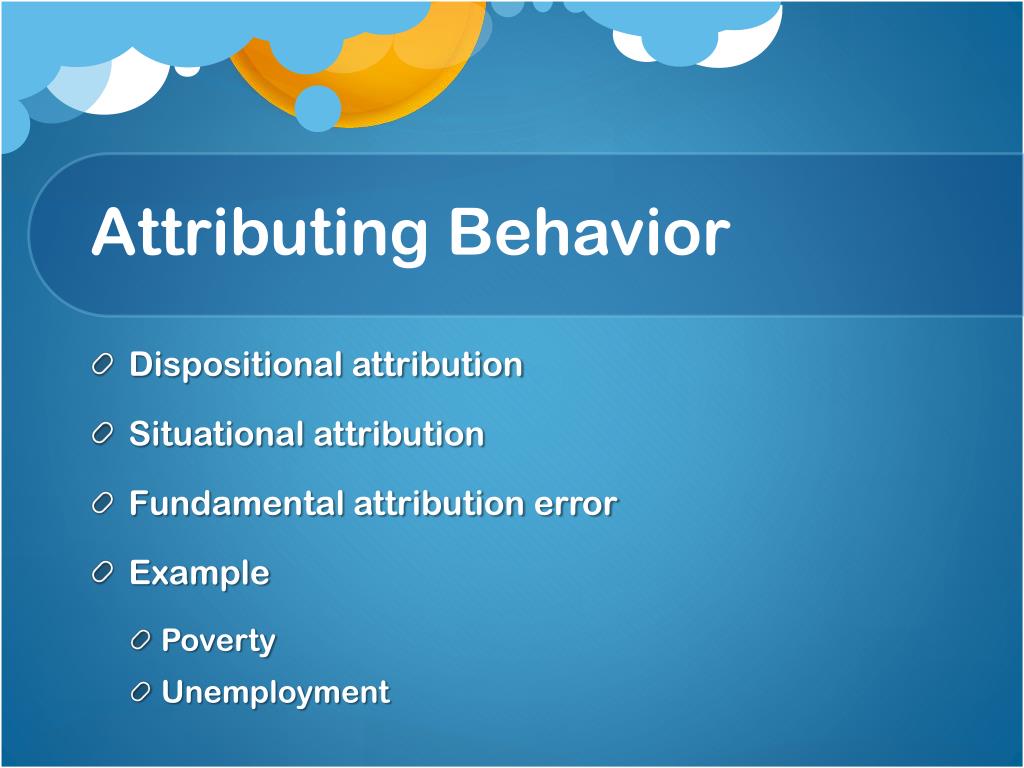 Attributing Behavior

Dispositional attribution

Situational attribution

Fundamental attribution error

Example

Poverty

Unemployment